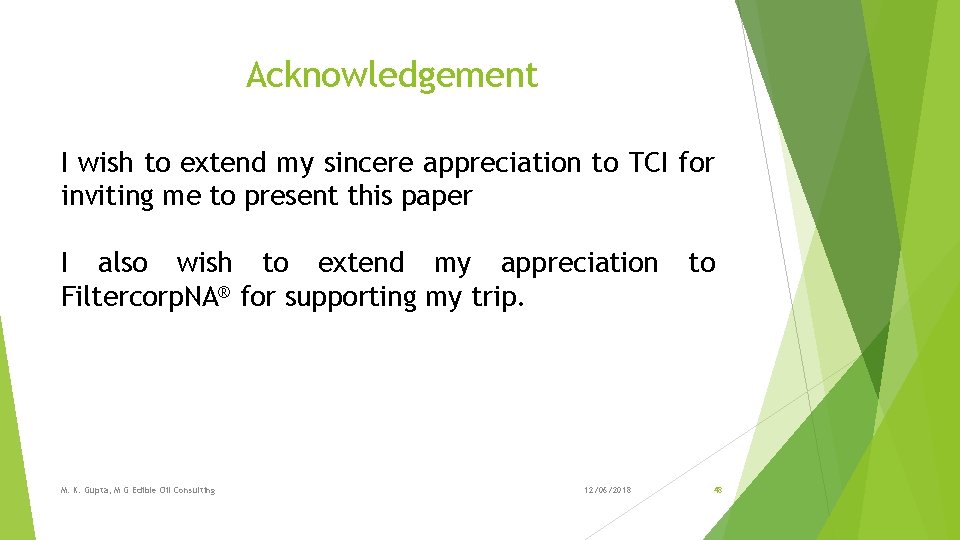 Acknowledgement

I wish to extend my sincere appreciation to TCI for inviting me to present this paper

I also wish to extend my appreciation to FiltercorpNA® for supporting my trip.

M. K. Gupta, M G Edible Oil Consulting

12/06/2018

48